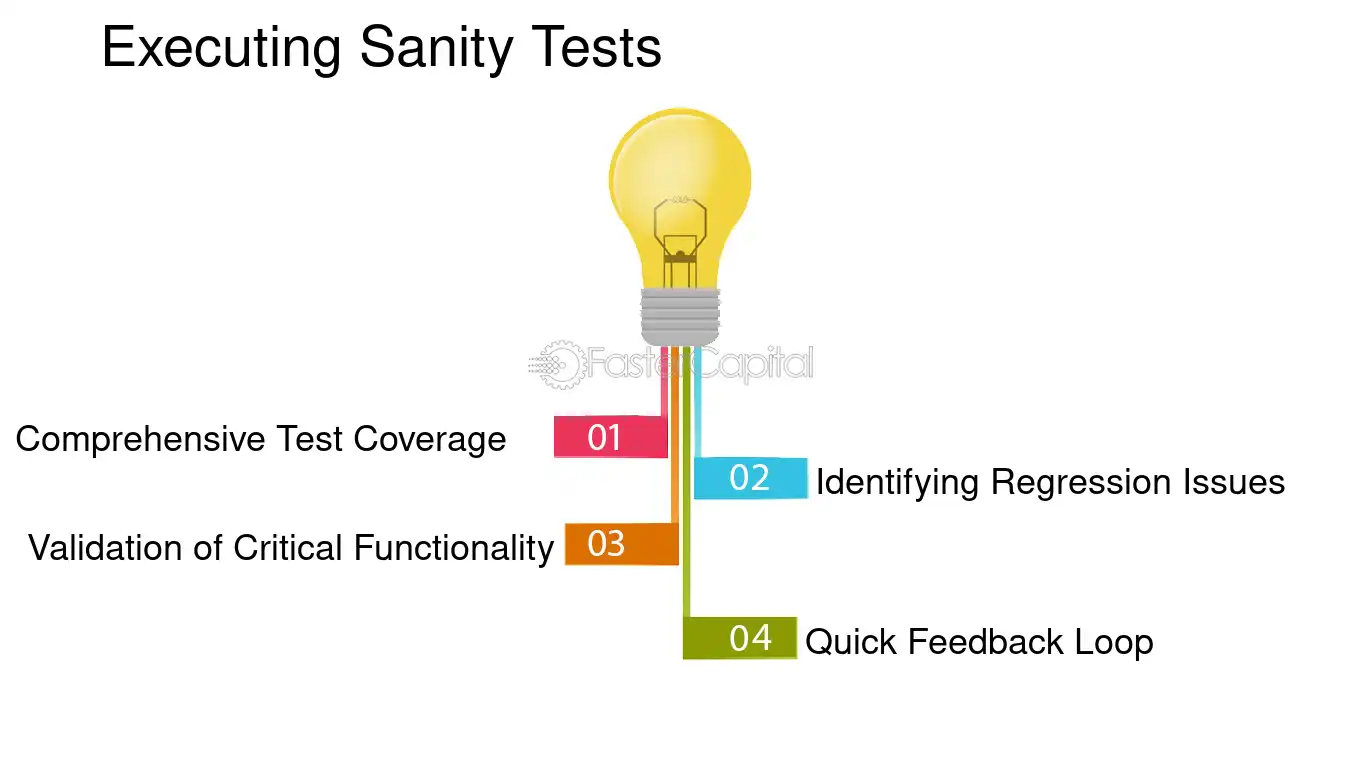 Executing Sanity Tests

FasterCapital

Comprehensive Test Coverage 01

02 Identifying Regression Issues

Validation of Critical Functionality 03

04 Quick Feedback Loop